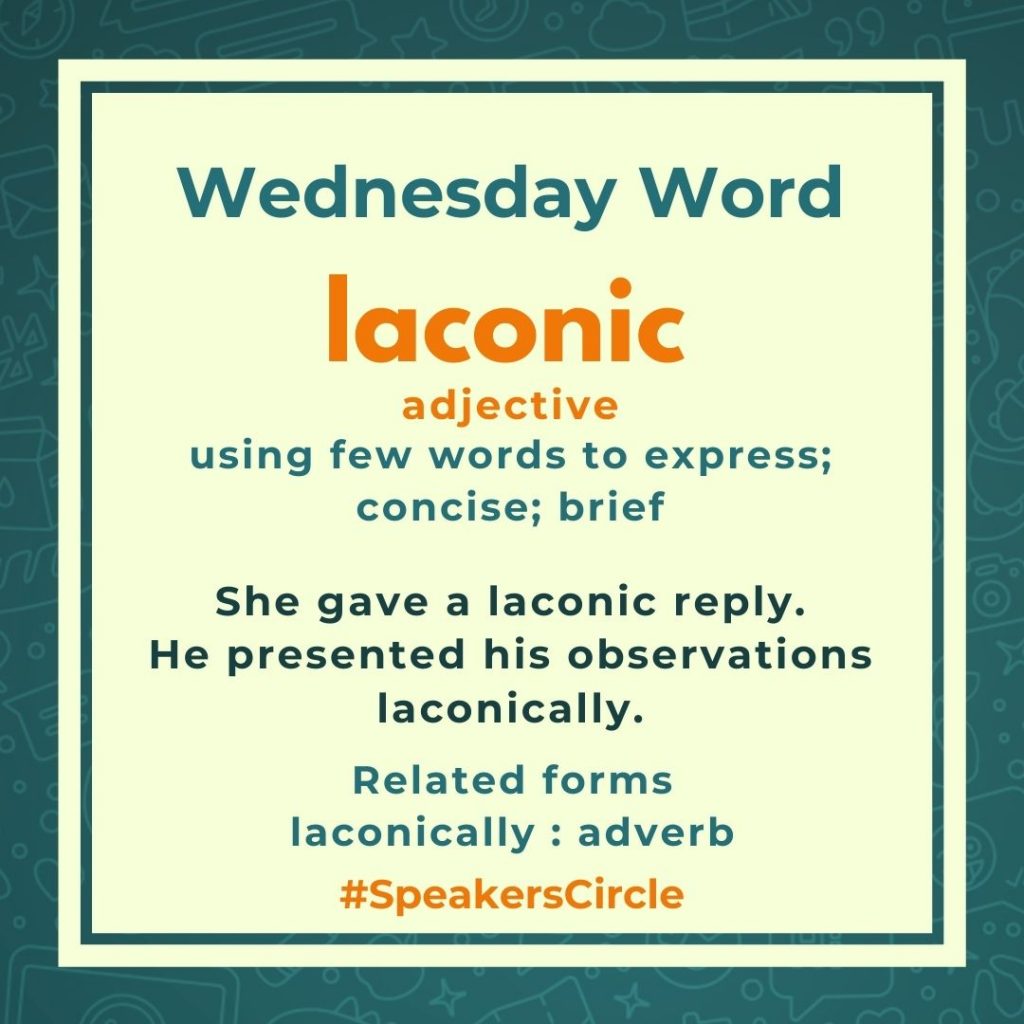 Wednesday Word

laconic

adjective
using few words to express; concise; brief

She gave a laconic reply.
He presented his observations laconically.

Related forms
laconically : adverb

#SpeakersCircle